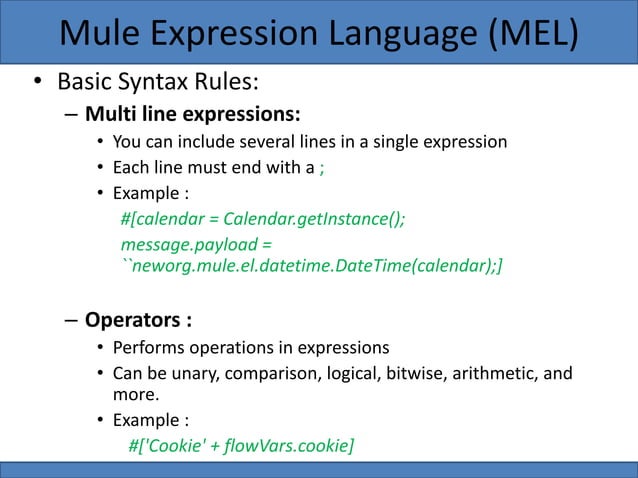 Mule Expression Language (MEL)

• Basic Syntax Rules:

– Multi line expressions:

• You can include several lines in a single expression

• Each line must end with a ;

• Example :

#[calendar = Calendar.getInstance();

message.payload = ``neworg.mule.el.datetime.DateTime(calendar);]

– Operators :

• Performs operations in expressions

• Can be unary, comparison, logical, bitwise, arithmetic, and more.

• Example :

#['Cookie' + flowVars.cookie]